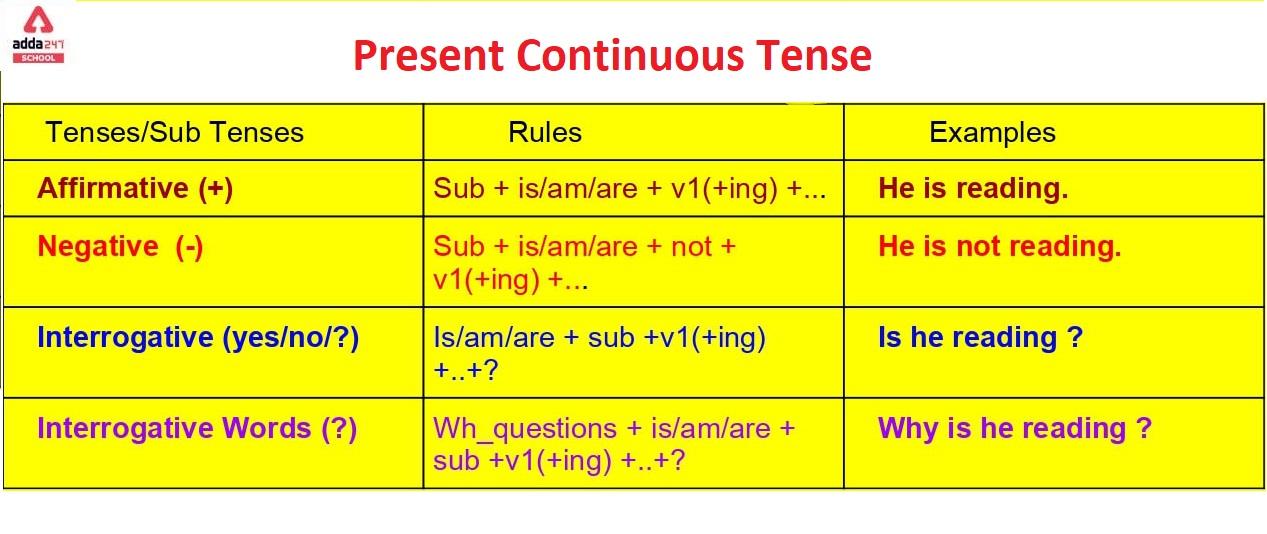 adda247 SCHOOL

Present Continuous Tense

| Tenses/Sub Tenses | Rules | Examples |
|---|---|---|
| Affirmative (+) | Sub + is/am/are + v1(+ing) +... | He is reading. |
| Negative (-) | Sub + is/am/are + not + v1(+ing) +... | He is not reading. |
| Interrogative (yes/no/?) | Is/am/are + sub +v1(+ing) +..+? | Is he reading ? |
| Interrogative Words (?) | Wh_questions + is/am/are + sub +v1(+ing) +..+? | Why is he reading ? |